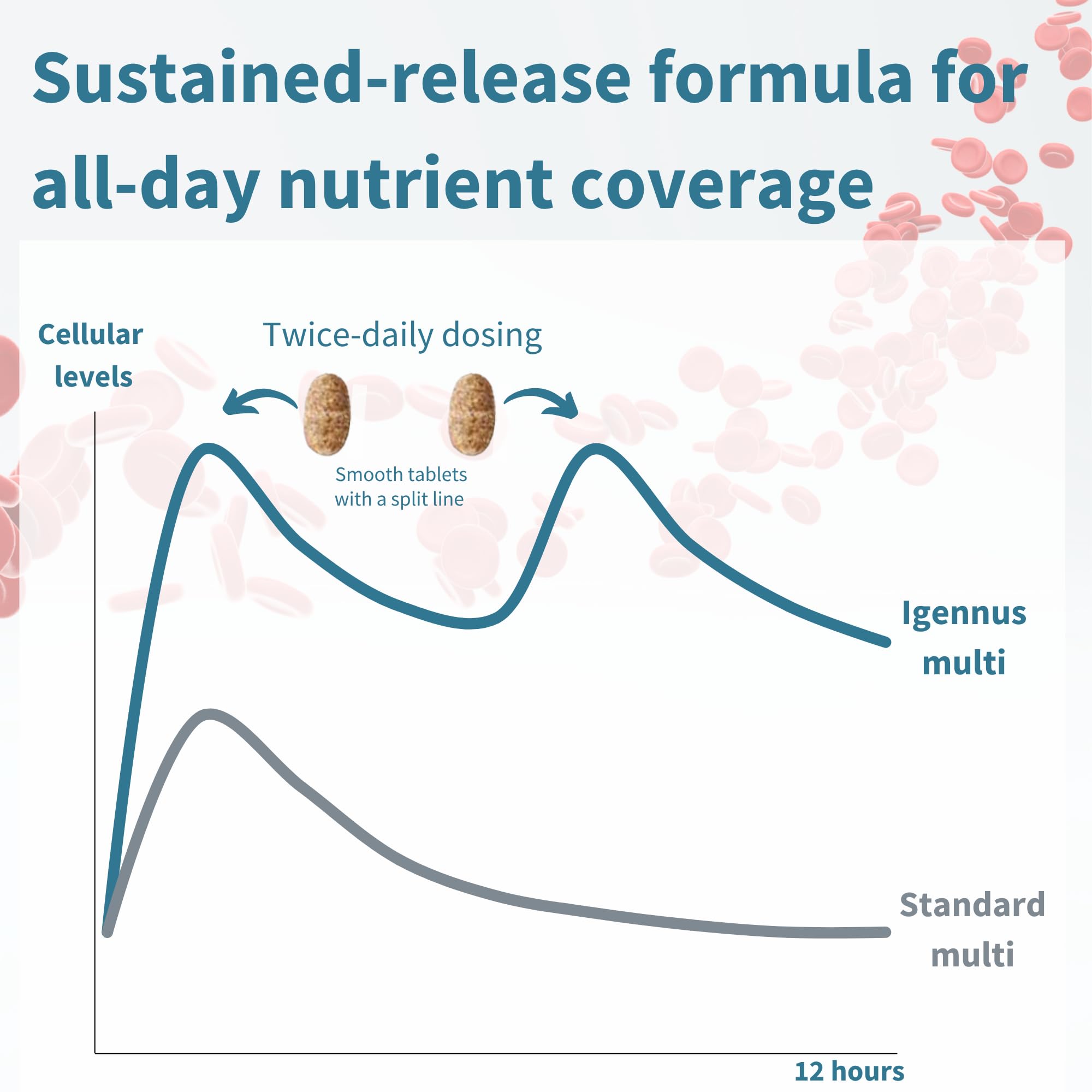 Sustained-release formula for all-day nutrient coverage

Cellular levels

Twice-daily dosing

Smooth tablets with a split line

Igennus multi

Standard multi

12 hours